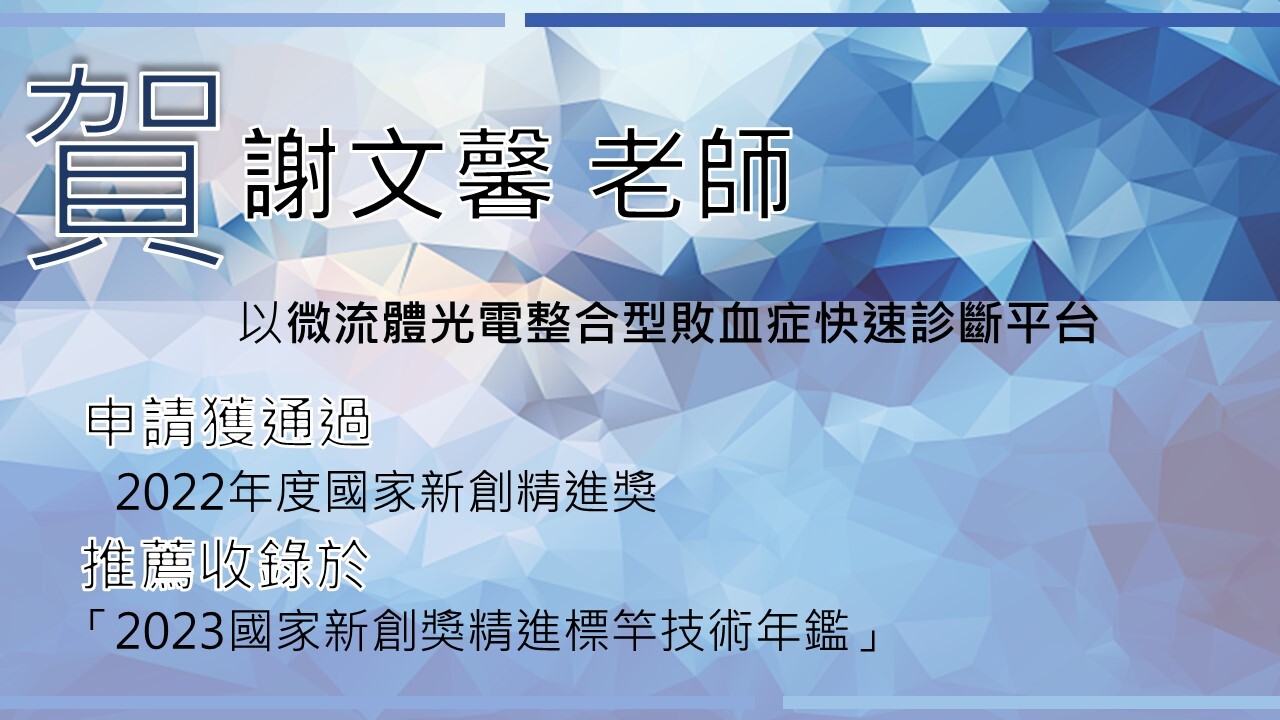 賀 謝文馨 老師

以微流體光電整合型敗血症快速診斷平台

申請獲通過

2022年度國家新創精進獎

推薦收錄於

「2023國家新創獎精進標竿技術年鑑」